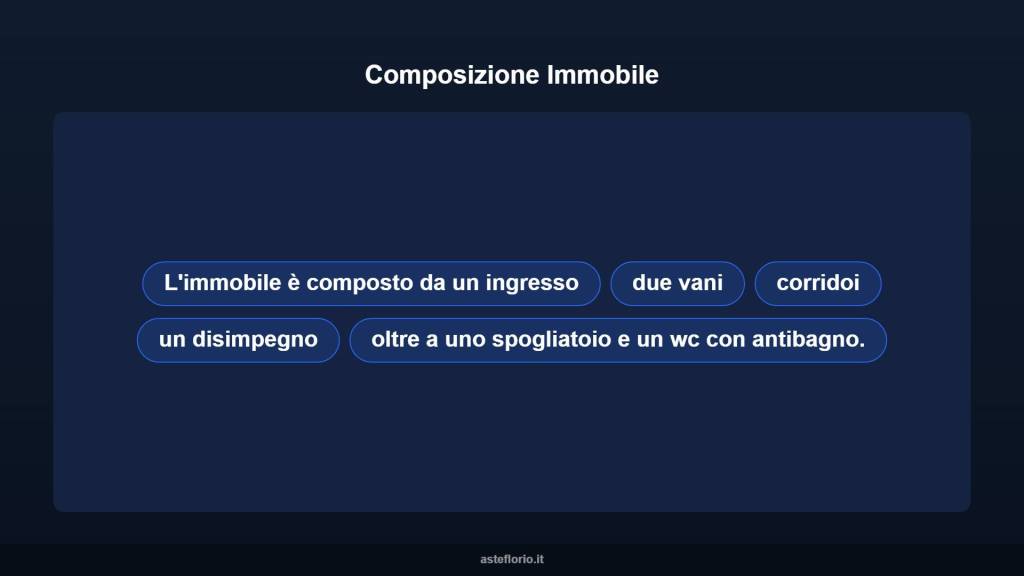 Composizione Immobile

L'immobile è composto da un ingresso

due vani

corridoi

un disimpegno

oltre a uno spogliatoio e un wc con antibagno.

asteflorio.it